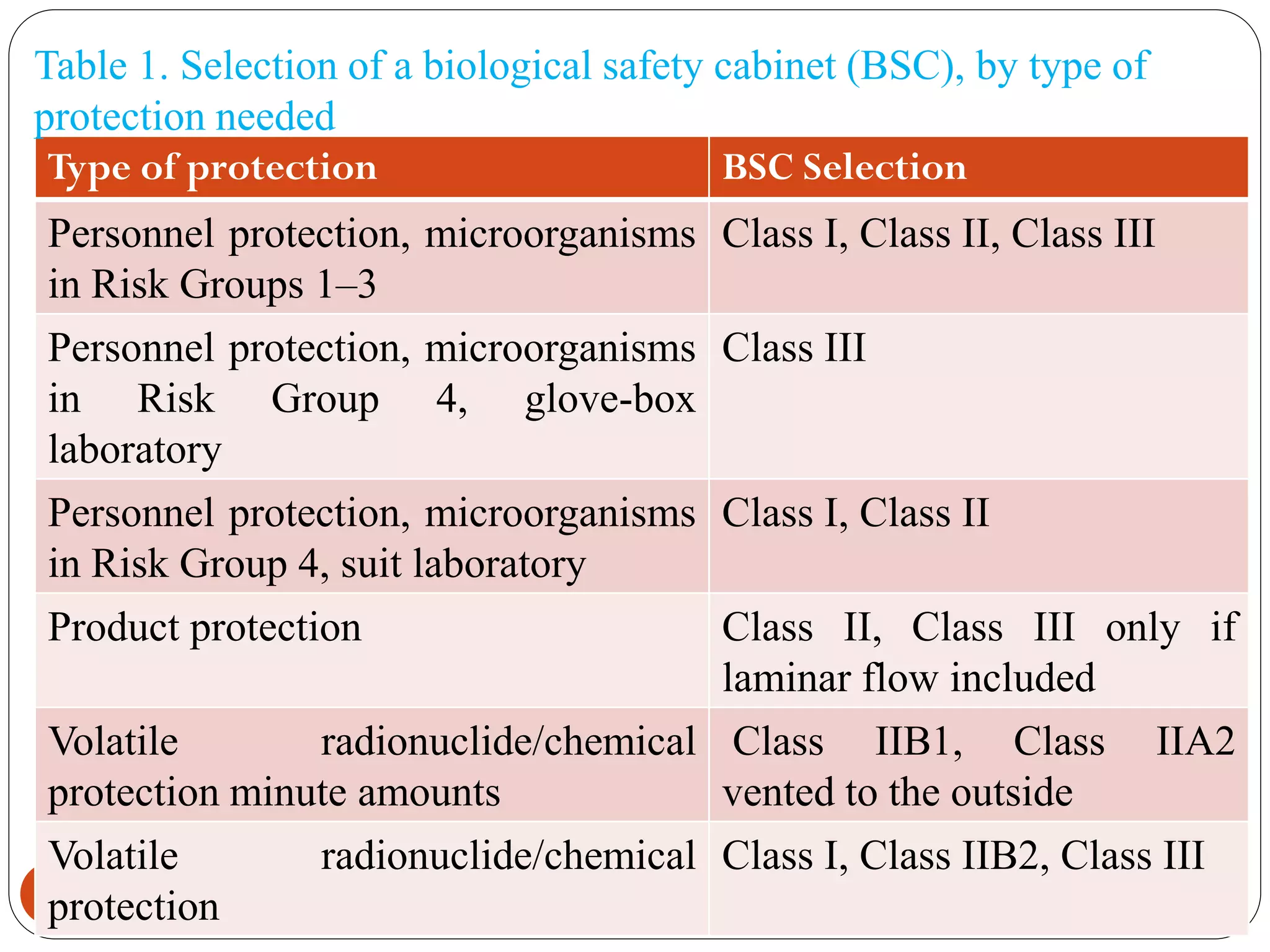 Table 1. Selection of a biological safety cabinet (BSC), by type of protection needed

| Type of protection | BSC Selection |
|---|---|
| Personnel protection, microorganisms in Risk Groups 1–3 | Class I, Class II, Class III |
| Personnel protection, microorganisms in Risk Group 4, glove-box laboratory | Class III |
| Personnel protection, microorganisms in Risk Group 4, suit laboratory | Class I, Class II |
| Product protection | Class II, Class III only if laminar flow included |
| Volatile radionuclide/chemical protection minute amounts | Class IIB1, Class IIA2 vented to the outside |
| Volatile radionuclide/chemical protection | Class I, Class IIB2, Class III |